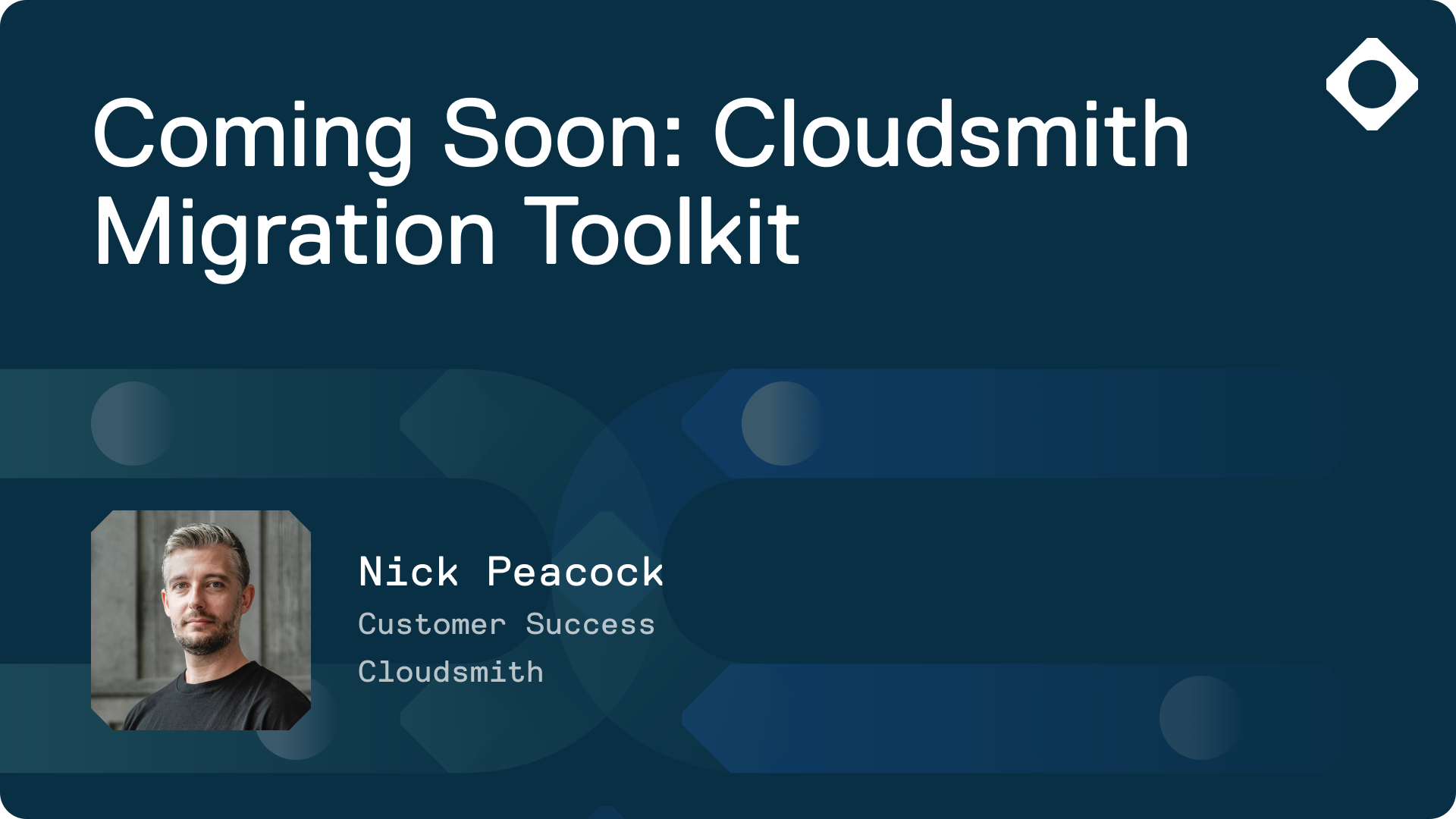 Coming Soon: Cloudsmith Migration Toolkit

Nick Peacock
Customer Success
Cloudsmith